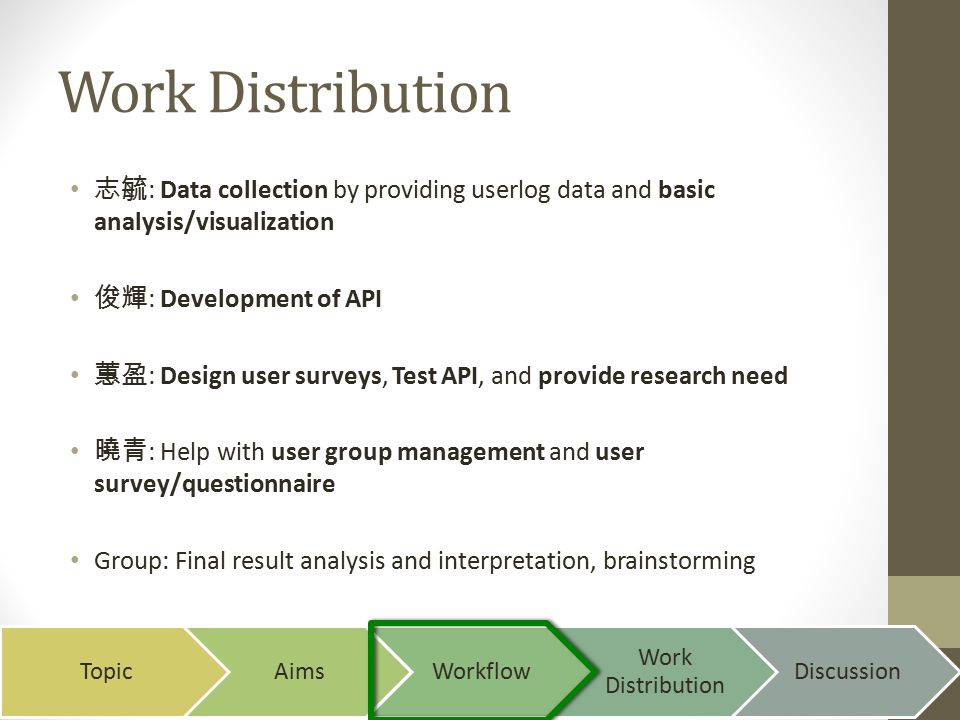 Work Distribution

• 志毓: Data collection by providing userlog data and basic analysis/visualization

• 俊輝: Development of API

• 蕙盈: Design user surveys, Test API, and provide research need

• 曉青: Help with user group management and user survey/questionnaire

• Group: Final result analysis and interpretation, brainstorming

Topic Aims Workflow Work Distribution Discussion